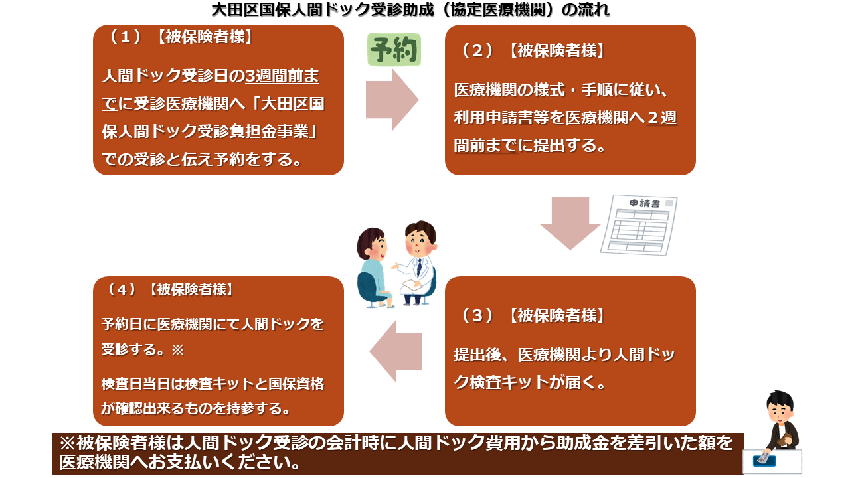 大田区国保人間ドック受診助成（協定医療機関）の流れ

（１）【被保険者様】

人間ドック受診日の3週間前までに受診医療機関へ「大田区国保人間ドック受診負担金事業」での受診と伝え予約をする。

予約

（２）【被保険者様】

医療機関の様式・手順に従い、利用申請書等を医療機関へ２週間前までに提出する。

申請書

（３）【被保険者様】

提出後、医療機関より人間ドック検査キットが届く。

（４）【被保険者様】

予約日に医療機関にて人間ドックを受診する。※

検査日当日は検査キットと国保資格が確認出来るものを持参する。

※被保険者様は人間ドック受診の会計時に人間ドック費用から助成金を差引いた額を医療機関へお支払いください。